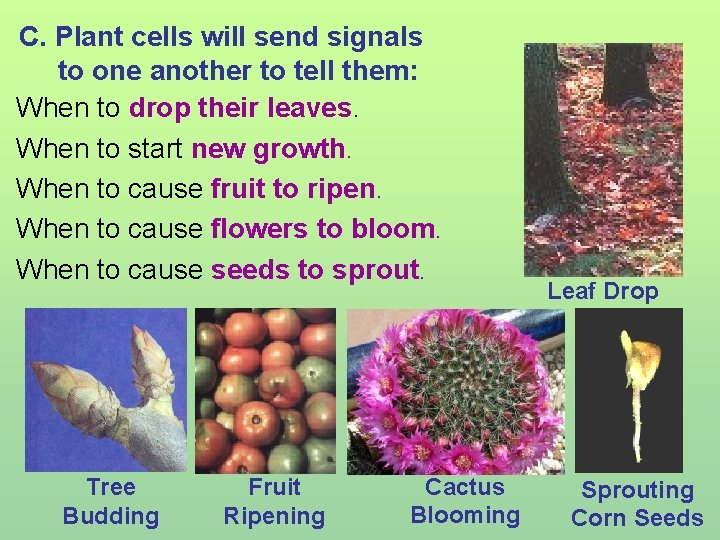 C. Plant cells will send signals to one another to tell them:

When to drop their leaves.

When to start new growth.

When to cause fruit to ripen.

When to cause flowers to bloom.

When to cause seeds to sprout.

Leaf Drop

Tree Budding

Fruit Ripening

Cactus Blooming

Sprouting Corn Seeds